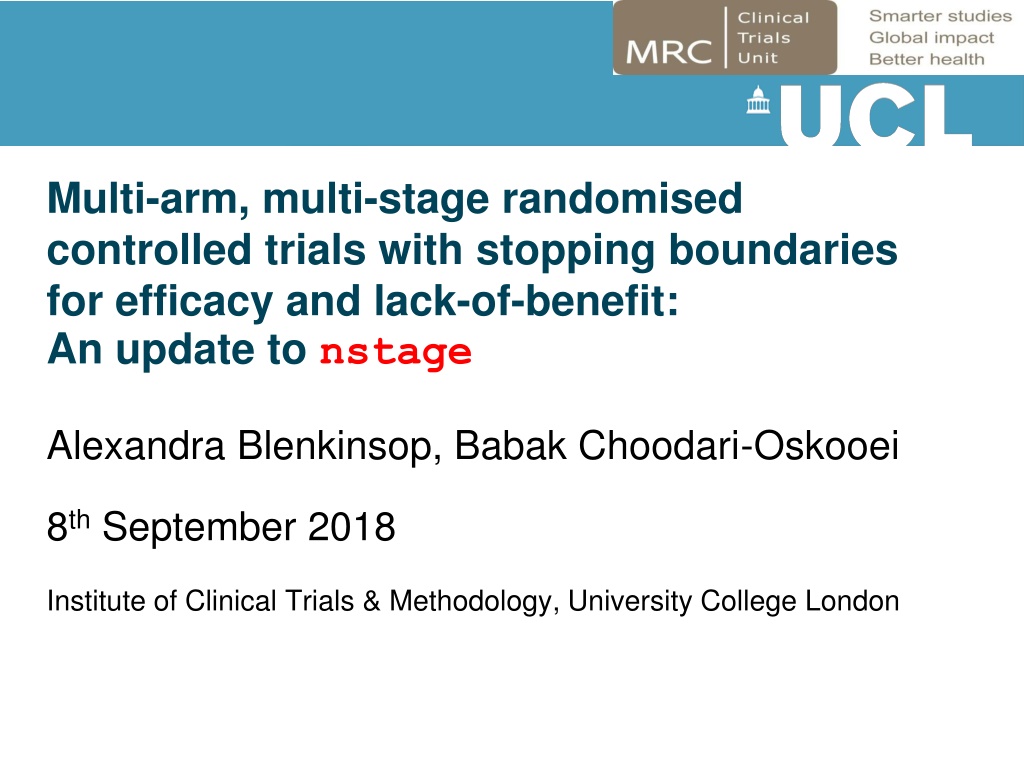 MRC Clinical Trials Unit

Smarter studies
Global impact
Better health

UCL

Multi-arm, multi-stage randomised controlled trials with stopping boundaries for efficacy and lack-of-benefit:
An update to nstage

Alexandra Blenkinsop, Babak Choodari-Oskooei

8th September 2018

Institute of Clinical Trials & Methodology, University College London